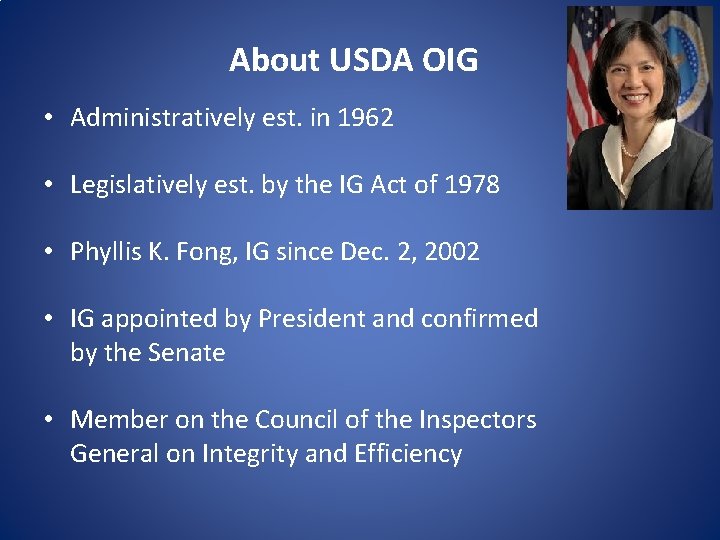 About USDA OIG

• Administratively est. in 1962

• Legislatively est. by the IG Act of 1978

• Phyllis K. Fong, IG since Dec. 2, 2002

• IG appointed by President and confirmed by the Senate

• Member on the Council of the Inspectors General on Integrity and Efficiency